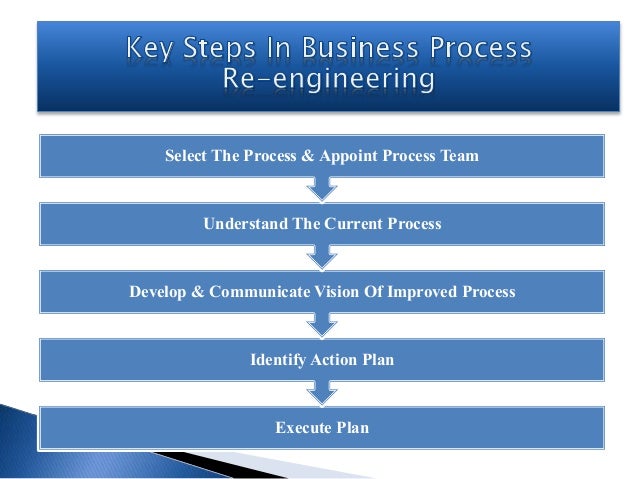 Key Steps In Business Process Re-engineering

Select The Process & Appoint Process Team

Understand The Current Process

Develop & Communicate Vision Of Improved Process

Identify Action Plan

Execute Plan